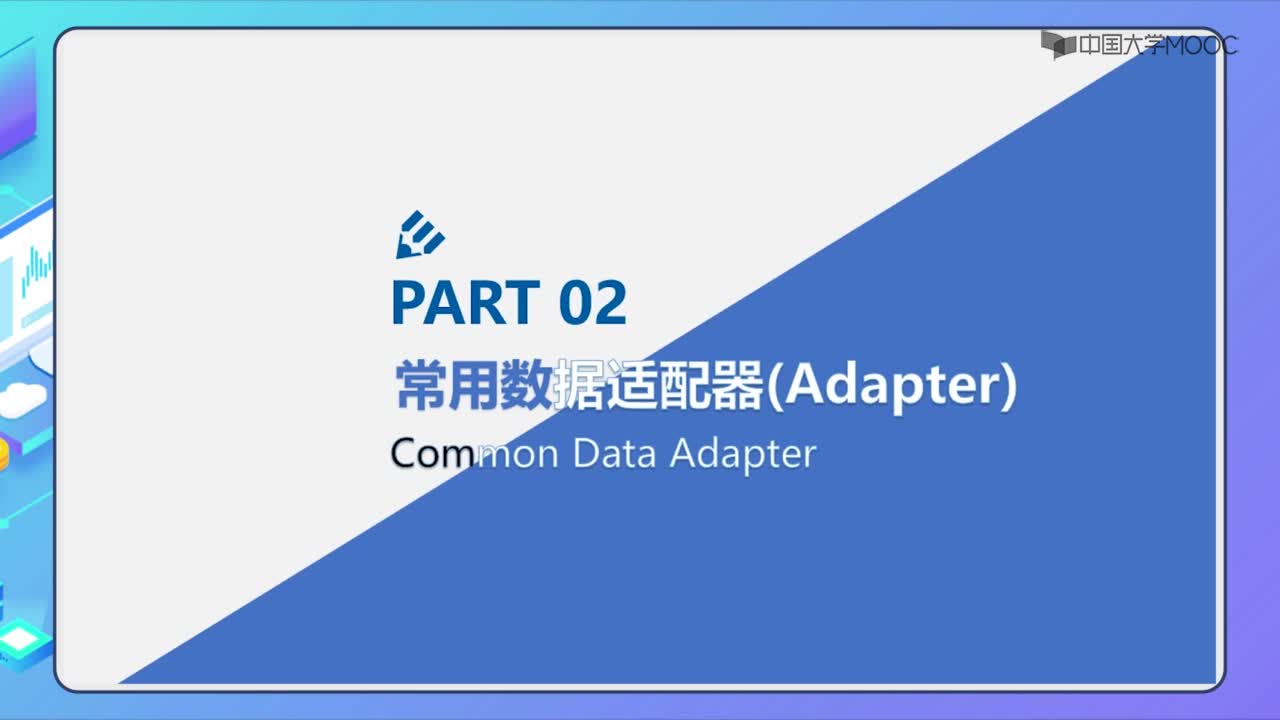 中国大学MOOC

PART 02

常用数据适配器(Adapter)

Common Data Adapter